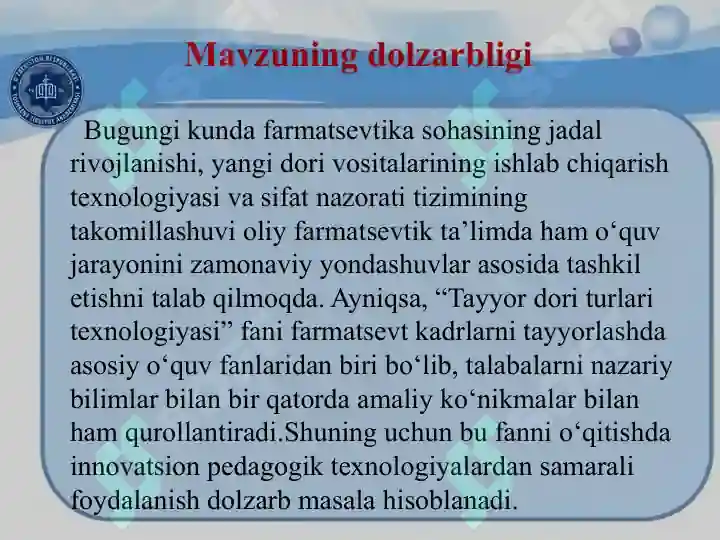 Mavzuning dolzarbligi

Bugungi kunda farmatsevtika sohasining jadal rivojlanishi, yangi dori vositalarining ishlab chiqarish texnologiyasi va sifat nazorati tizimining takomillashuvi oliy farmatsevtik ta’limda ham o‘quv jarayonini zamonaviy yondashuvlar asosida tashkil etishni talab qilmoqda. Ayniqsa, “Tayyor dori turlari texnologiyasi” fani farmatsevt kadrlarni tayyorlashda asosiy o‘quv fanlaridan biri bo‘lib, talabalarni nazariy bilimlar bilan bir qatorda amaliy ko‘nikmalar bilan ham qurollantiradi.Shuning uchun bu fanni o‘qitishda innovatsion pedagogik texnologiyalardan samarali foydalanish dolzarb masala hisoblanadi.